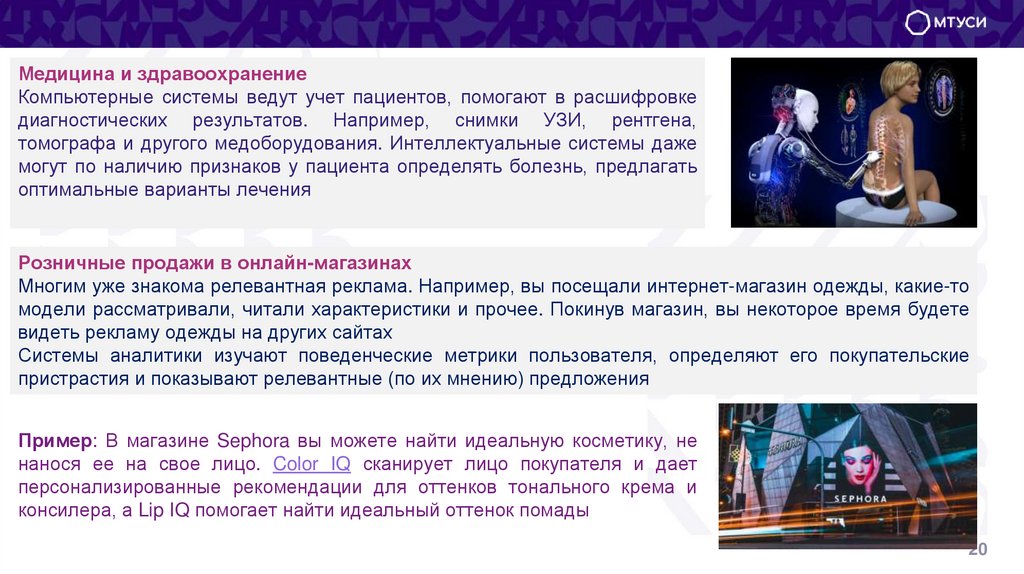 МТУСИ

Медицина и здравоохранение
Компьютерные системы ведут учет пациентов, помогают в расшифровке диагностических результатов. Например, снимки УЗИ, рентгена, томографа и другого медоборудования. Интеллектуальные системы даже могут по наличию признаков у пациента определять болезнь, предлагать оптимальные варианты лечения

Розничные продажи в онлайн-магазинах
Многим уже знакома релевантная реклама. Например, вы посещали интернет-магазин одежды, какие-то модели рассматривали, читали характеристики и прочее. Покинув магазин, вы некоторое время будете видеть рекламу одежды на других сайтах
Системы аналитики изучают поведенческие метрики пользователя, определяют его покупательские пристрастия и показывают релевантные (по их мнению) предложения

Пример: В магазине Sephora вы можете найти идеальную косметику, не нанося ее на свое лицо. Color IQ сканирует лицо покупателя и дает персонализированные рекомендации для оттенков тонального крема и консилера, а Lip IQ помогает найти идеальный оттенок помады

SEPHORA

20